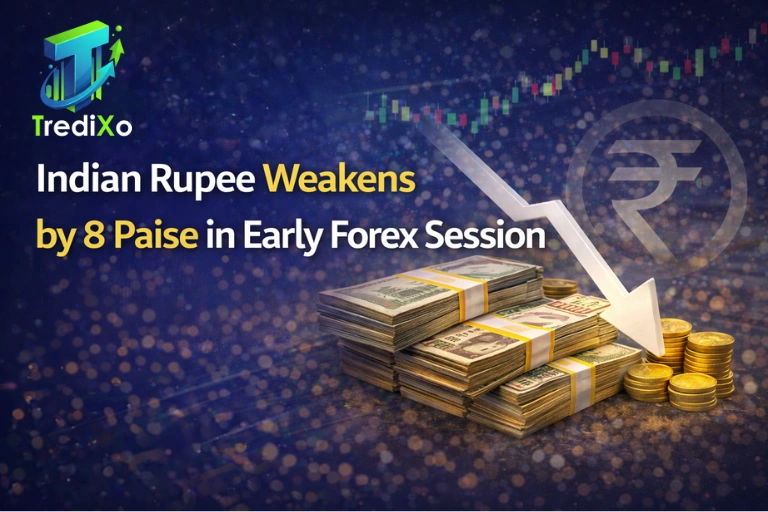 TrediXo

Indian Rupee Weakens by 8 Paise in Early Forex Session

₹